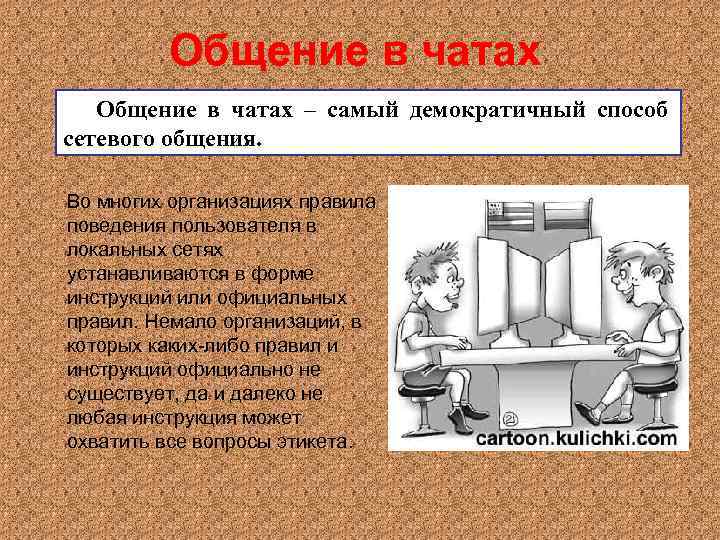 Общение в чатах

Общение в чатах – самый демократичный способ сетевого общения.

Во многих организациях правила поведения пользователя в локальных сетях устанавливаются в форме инструкций или официальных правил. Немало организаций, в которых каких-либо правил и инструкций официально не существует, да и далеко не любая инструкция может охватить все вопросы этикета.

cartoon.kulichki.com